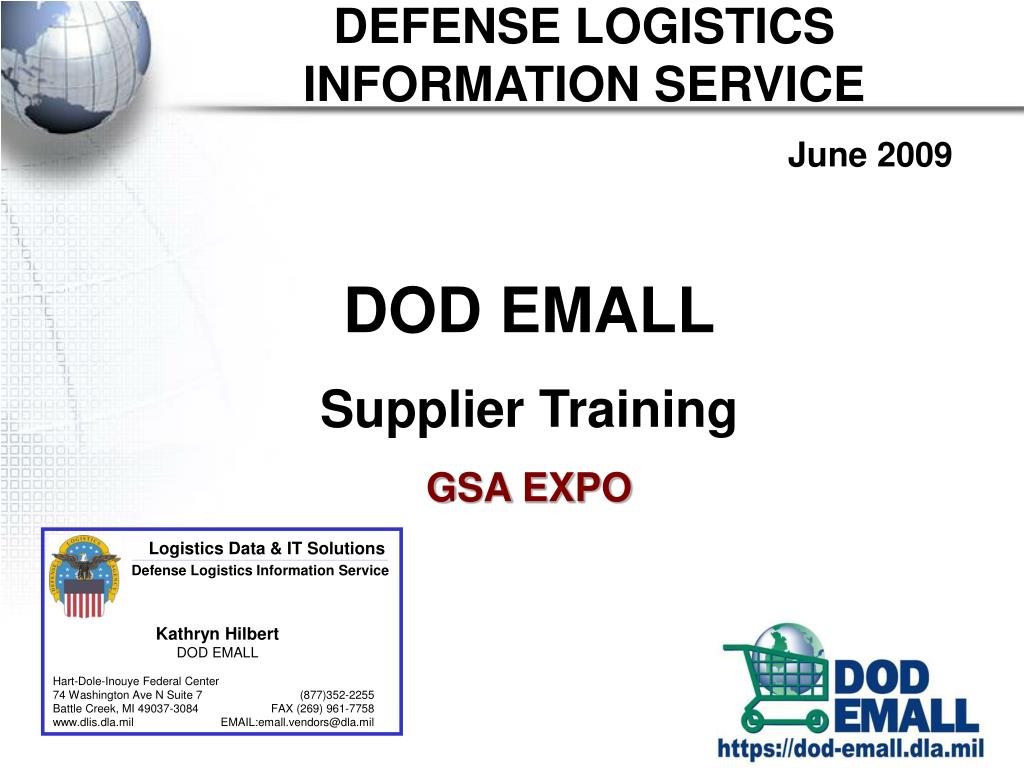 DEFENSE LOGISTICS INFORMATION SERVICE

June 2009

DOD EMALL

Supplier Training

GSA EXPO

Logistics Data & IT Solutions
Defense Logistics Information Service

Kathryn Hilbert
DOD EMALL

Hart-Dole-Inouye Federal Center
74 Washington Ave N Suite 7 (877)352-2255
Battle Creek, MI 49037-3084 FAX (269) 961-7758
www.dlis.dla.mil EMAIL:emall.vendors@dla.mil

DOD EMALL
https://dod-emall.dla.mil